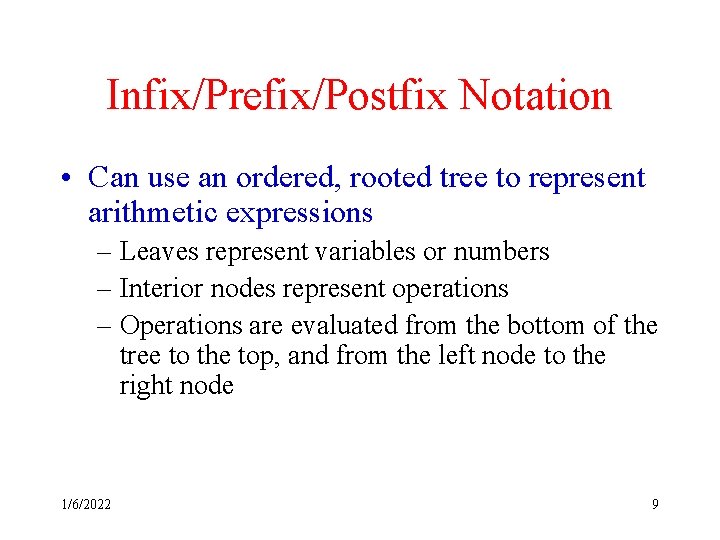 Infix/Prefix/Postfix Notation

• Can use an ordered, rooted tree to represent arithmetic expressions

– Leaves represent variables or numbers

– Interior nodes represent operations

– Operations are evaluated from the bottom of the tree to the top, and from the left node to the right node

1/6/2022

9